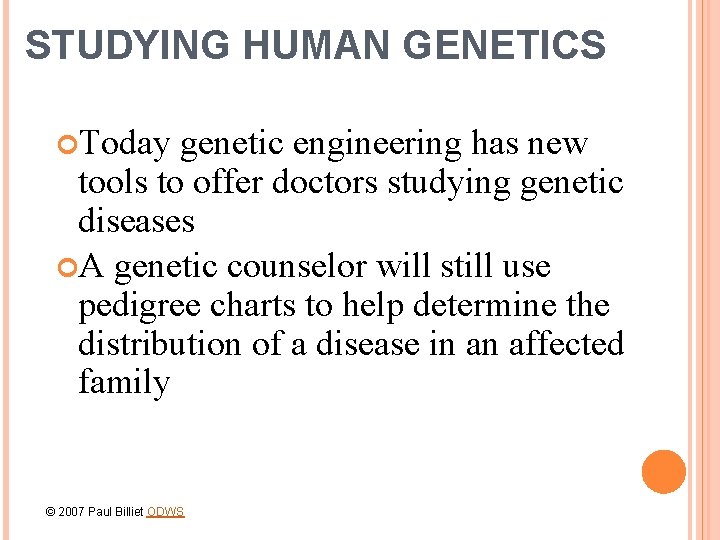 STUDYING HUMAN GENETICS

Today genetic engineering has new tools to offer doctors studying genetic diseases

A genetic counselor will still use pedigree charts to help determine the distribution of a disease in an affected family

© 2007 Paul Billiet ODWS